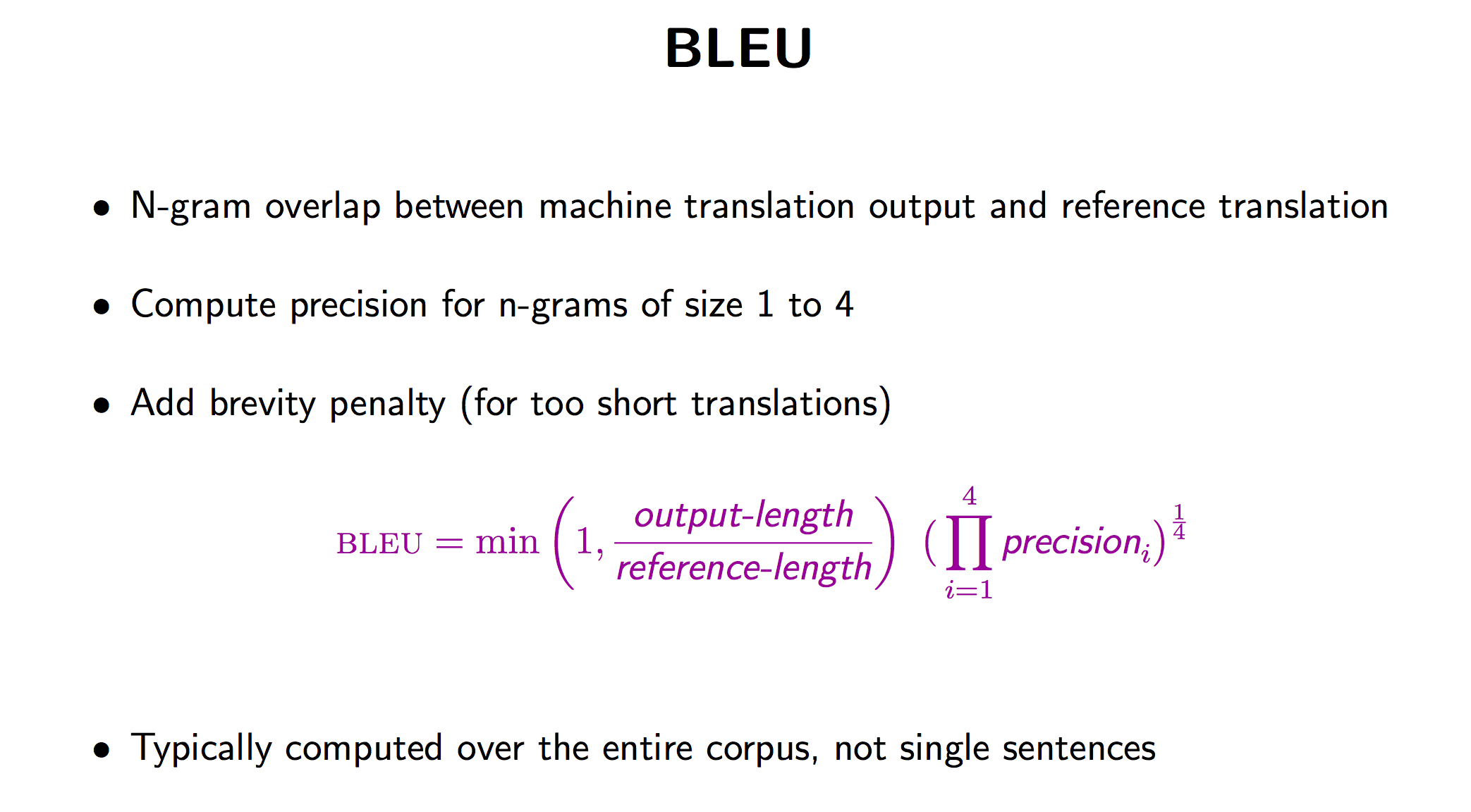 BLEU

• N-gram overlap between machine translation output and reference translation

• Compute precision for n-grams of size 1 to 4

• Add brevity penalty (for too short translations)

$\text{BLEU} = \min\left(1, \frac{\textit{output-length}}{\textit{reference-length}}\right) \left(\prod_{i=1}^{4} \textit{precision}_i\right)^{\frac{1}{4}}$

• Typically computed over the entire corpus, not single sentences